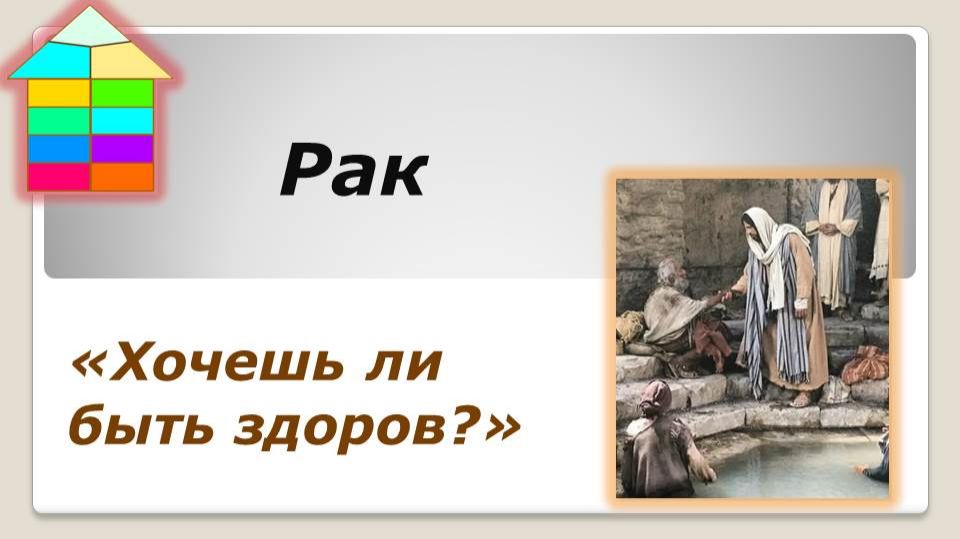 Рак

«Хочешь ли быть здоров?»